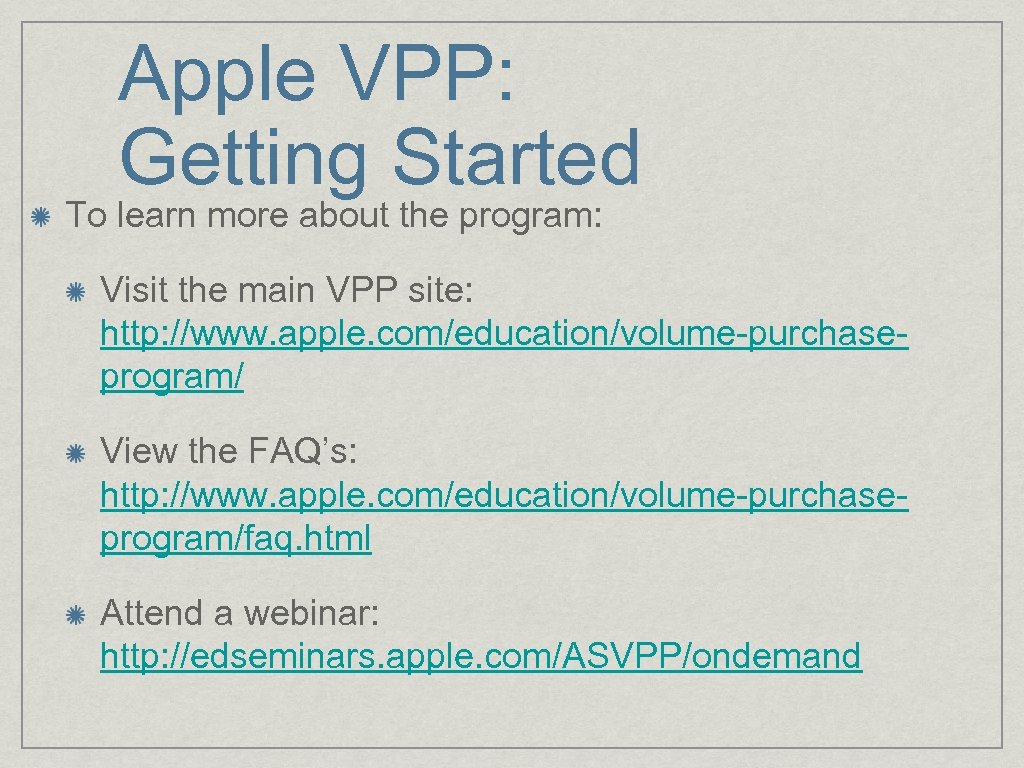 Apple VPP: Getting Started

To learn more about the program:

Visit the main VPP site: http://www.apple.com/education/volume-purchase-program/

View the FAQ’s: http://www.apple.com/education/volume-purchase-program/faq.html

Attend a webinar: http://edseminars.apple.com/ASVPP/ondemand